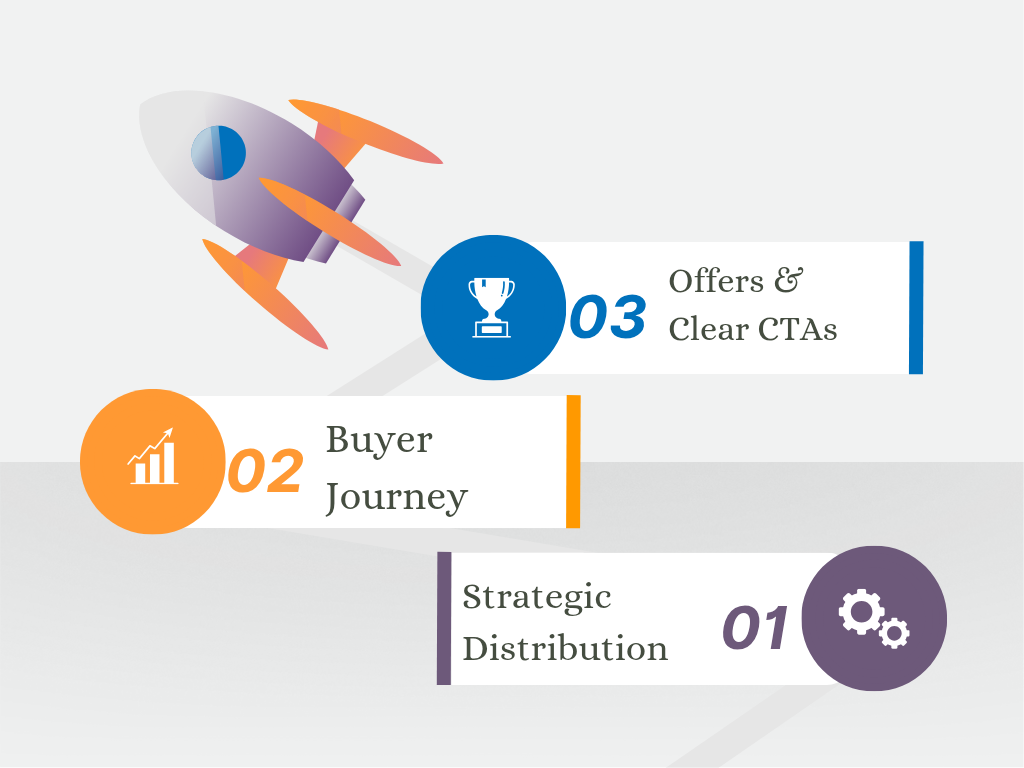 03 Offers & Clear CTAs

02 Buyer Journey

Strategic Distribution 01